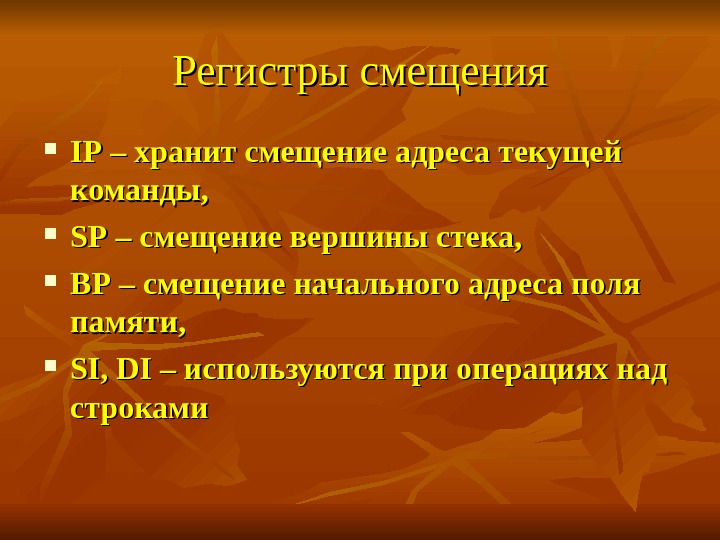 Регистры смещения

- IP – хранит смещение адреса текущей команды,
- SP – смещение вершины стека,
- BP – смещение начального адреса поля памяти,
- SI, DI – используются при операциях над строками